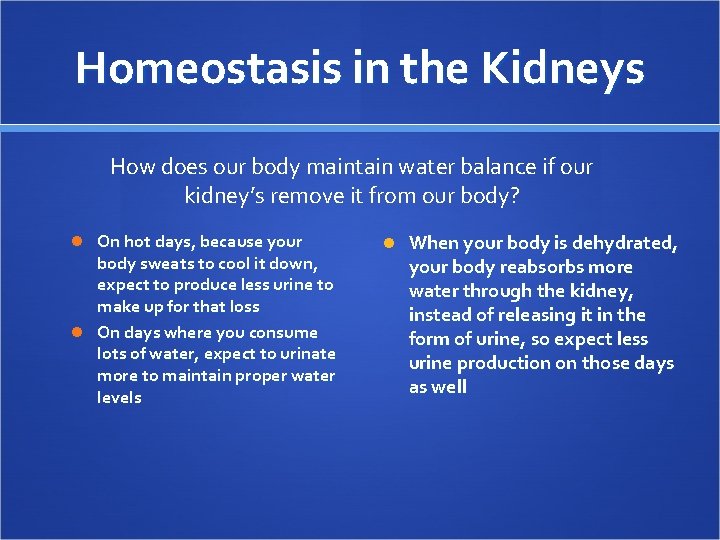 Homeostasis in the Kidneys

How does our body maintain water balance if our kidney's remove it from our body?

- On hot days, because your body sweats to cool it down, expect to produce less urine to make up for that loss
- On days where you consume lots of water, expect to urinate more to maintain proper water levels

- When your body is dehydrated, your body reabsorbs more water through the kidney, instead of releasing it in the form of urine, so expect less urine production on those days as well